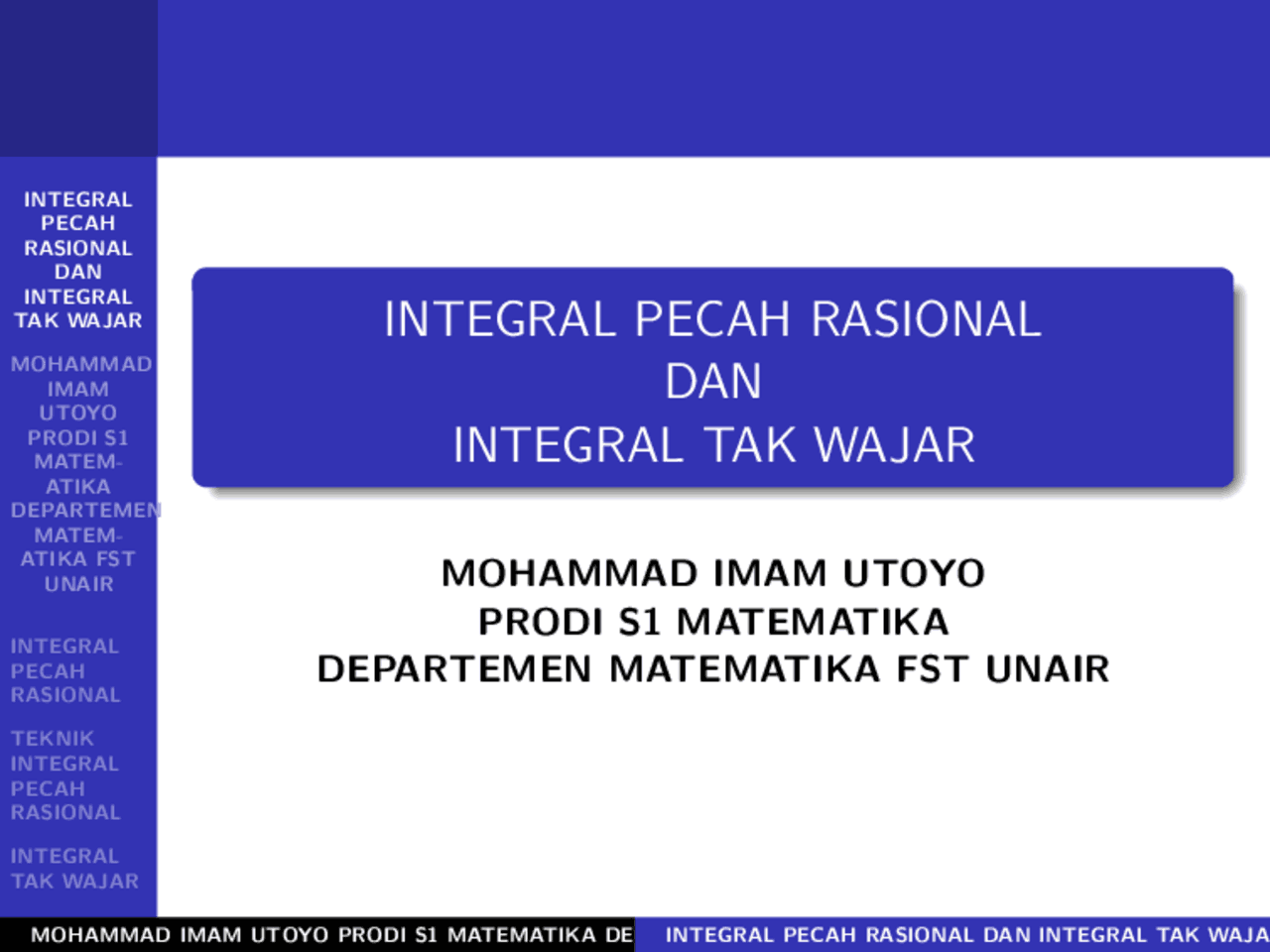 INTEGRAL PECAH RASIONAL DAN INTEGRAL TAK WAJAR

MOHAMMAD IMAM UTOYO PRODI S1 MATEMATIKA DEPARTEMEN MATEMATIKA FST UNAIR

INTEGRAL PECAH RASIONAL

TEKNIK INTEGRAL PECAH RASIONAL

INTEGRAL TAK WAJAR

INTEGRAL PECAH RASIONAL
DAN
INTEGRAL TAK WAJAR

MOHAMMAD IMAM UTOYO
PRODI S1 MATEMATIKA
DEPARTEMEN MATEMATIKA FST UNAIR

MOHAMMAD IMAM UTOYO PRODI S1 MATEMATIKA DE

INTEGRAL PECAH RASIONAL DAN INTEGRAL TAK WAJA